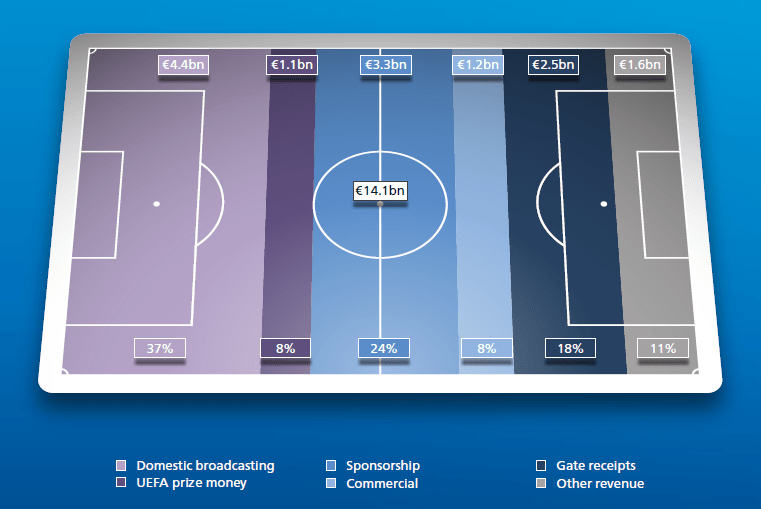 €4.4bn €1.1bn €3.3bn €1.2bn €2.5bn €1.6bn

€14.1bn

37% 8% 24% 8% 18% 11%

Domestic broadcasting
UEFA prize money
Sponsorship
Commercial
Gate receipts
Other revenue